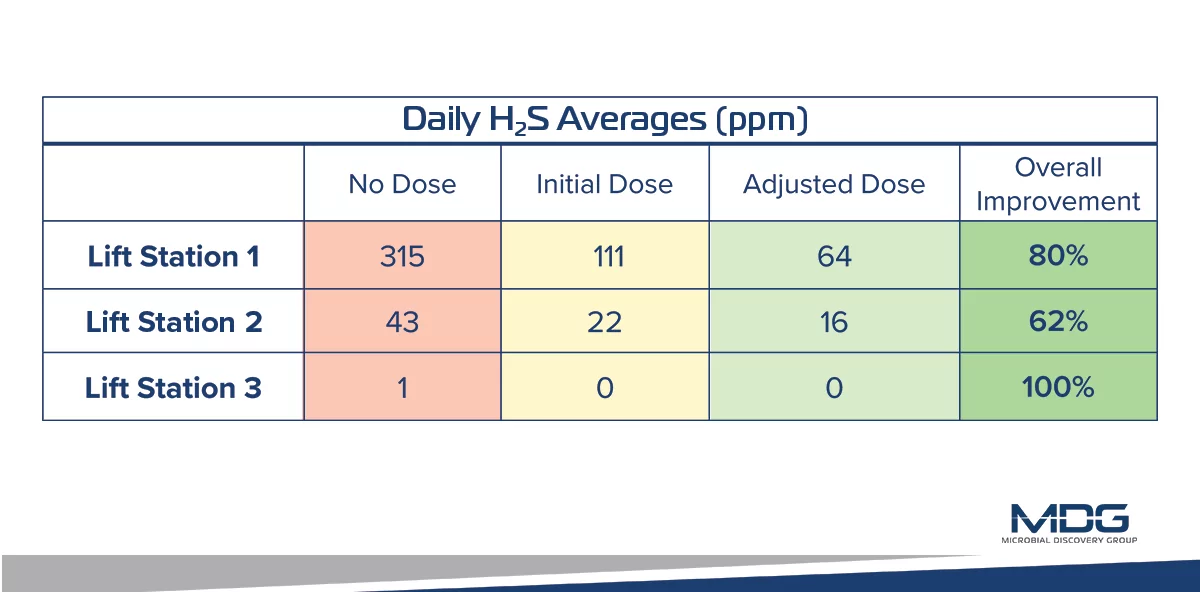 Daily $H_2S$ Averages (ppm)

| | No Dose | Initial Dose | Adjusted Dose | Overall Improvement |
|---|---|---|---|---|
| Lift Station 1 | 315 | 111 | 64 | 80% |
| Lift Station 2 | 43 | 22 | 16 | 62% |
| Lift Station 3 | 1 | 0 | 0 | 100% |

MDG
MICROBIAL DISCOVERY GROUP